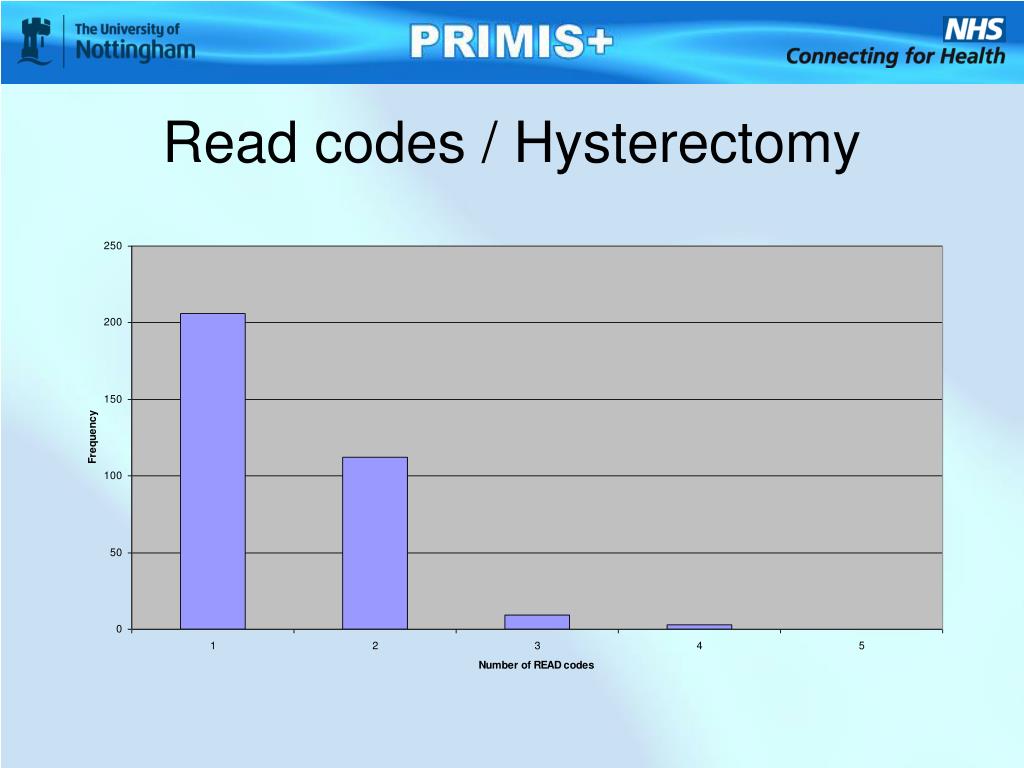 The University of Nottingham

PRIMIS+

NHS
Connecting for Health

Read codes / Hysterectomy

250
200
150
100
50
0

Frequency

1
2
3
4
5

Number of READ codes